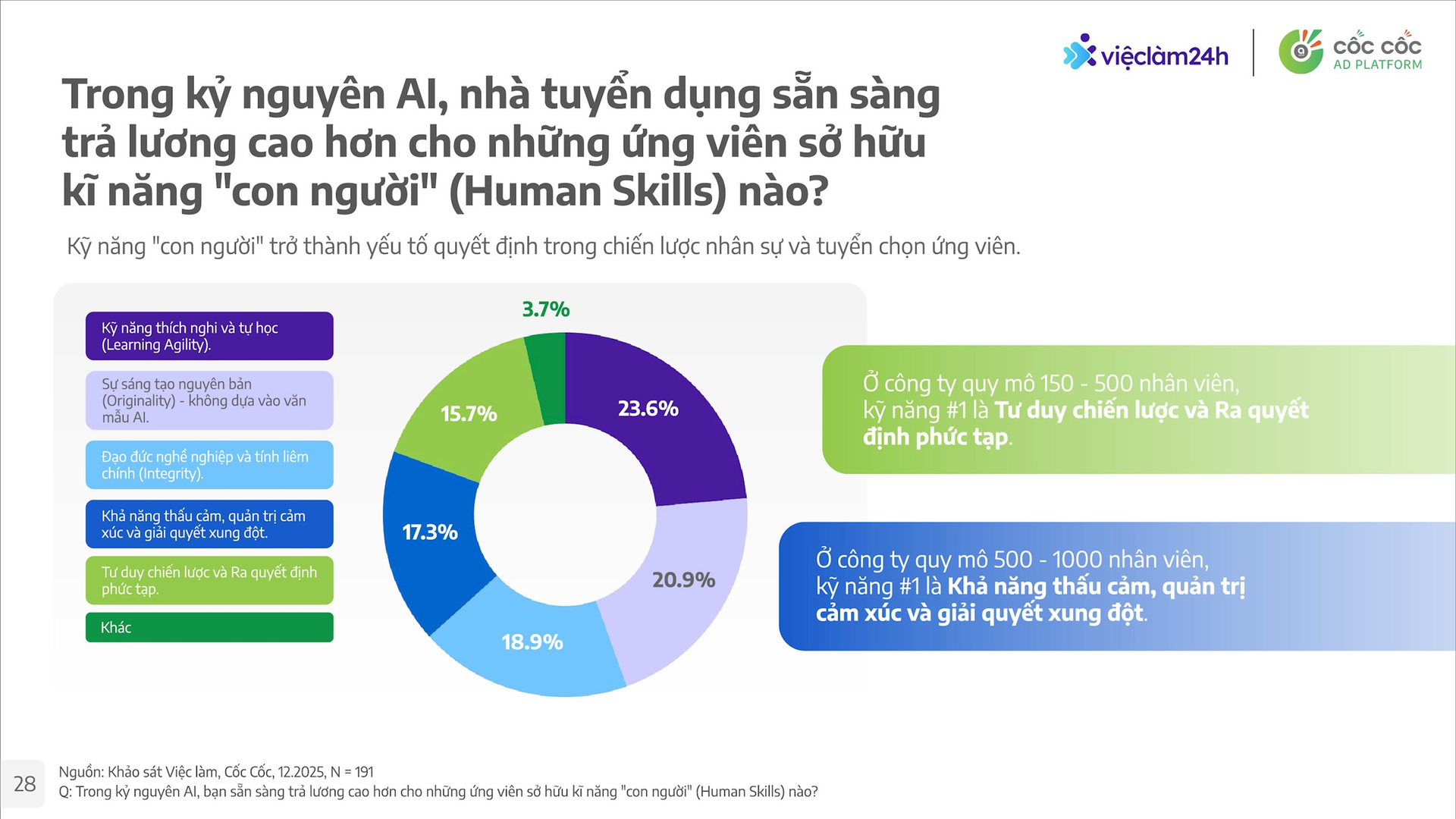 việclàm24h

CỐC CỐC AD PLATFORM

Trong kỷ nguyên AI, nhà tuyển dụng sẵn sàng trả lương cao hơn cho những ứng viên sở hữu kĩ năng "con người" (Human Skills) nào?

Kỹ năng "con người" trở thành yếu tố quyết định trong chiến lược nhân sự và tuyển chọn ứng viên.

Kỹ năng thích nghi và tự học (Learning Agility).

Sự sáng tạo nguyên bản (Originality) - không dựa vào văn mẫu AI.

Đạo đức nghề nghiệp và tính liêm chính (Integrity).

Khả năng thấu cảm, quản trị cảm xúc và giải quyết xung đột.

Tư duy chiến lược và Ra quyết định phức tạp.

Khác

3.7%

23.6%

20.9%

18.9%

17.3%

15.7%

Ở công ty quy mô 150 - 500 nhân viên, kỹ năng #1 là Tư duy chiến lược và Ra quyết định phức tạp.

Ở công ty quy mô 500 - 1000 nhân viên, kỹ năng #1 là Khả năng thấu cảm, quản trị cảm xúc và giải quyết xung đột.

28

Nguồn: Khảo sát Việc làm, Cốc Cốc, 12.2025, N = 191
Q: Trong kỷ nguyên AI, bạn sẵn sàng trả lương cao hơn cho những ứng viên sở hữu kĩ năng "con người" (Human Skills) nào?